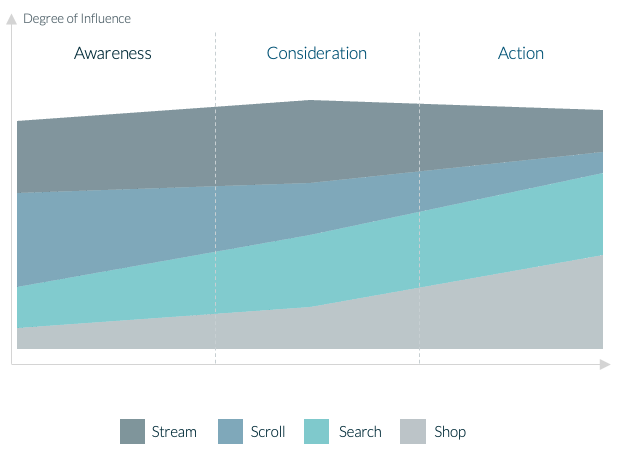 Degree of Influence

Awareness

Consideration

Action

Stream Scroll Search Shop